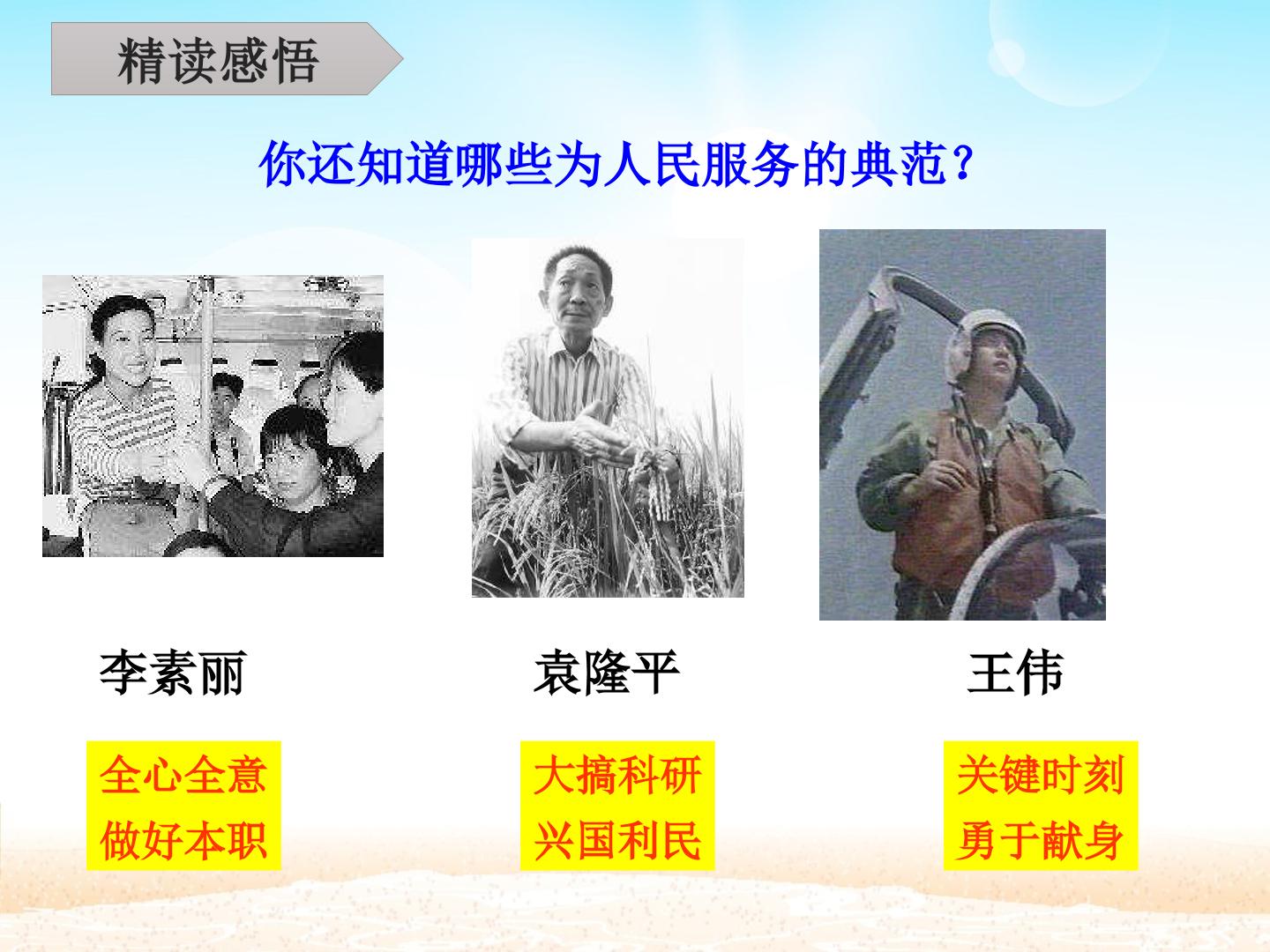 精读感悟

你还知道哪些为人民服务的典范？

李素丽

全心全意
做好本职

袁隆平

大搞科研
兴国利民

王伟

关键时刻
勇于献身